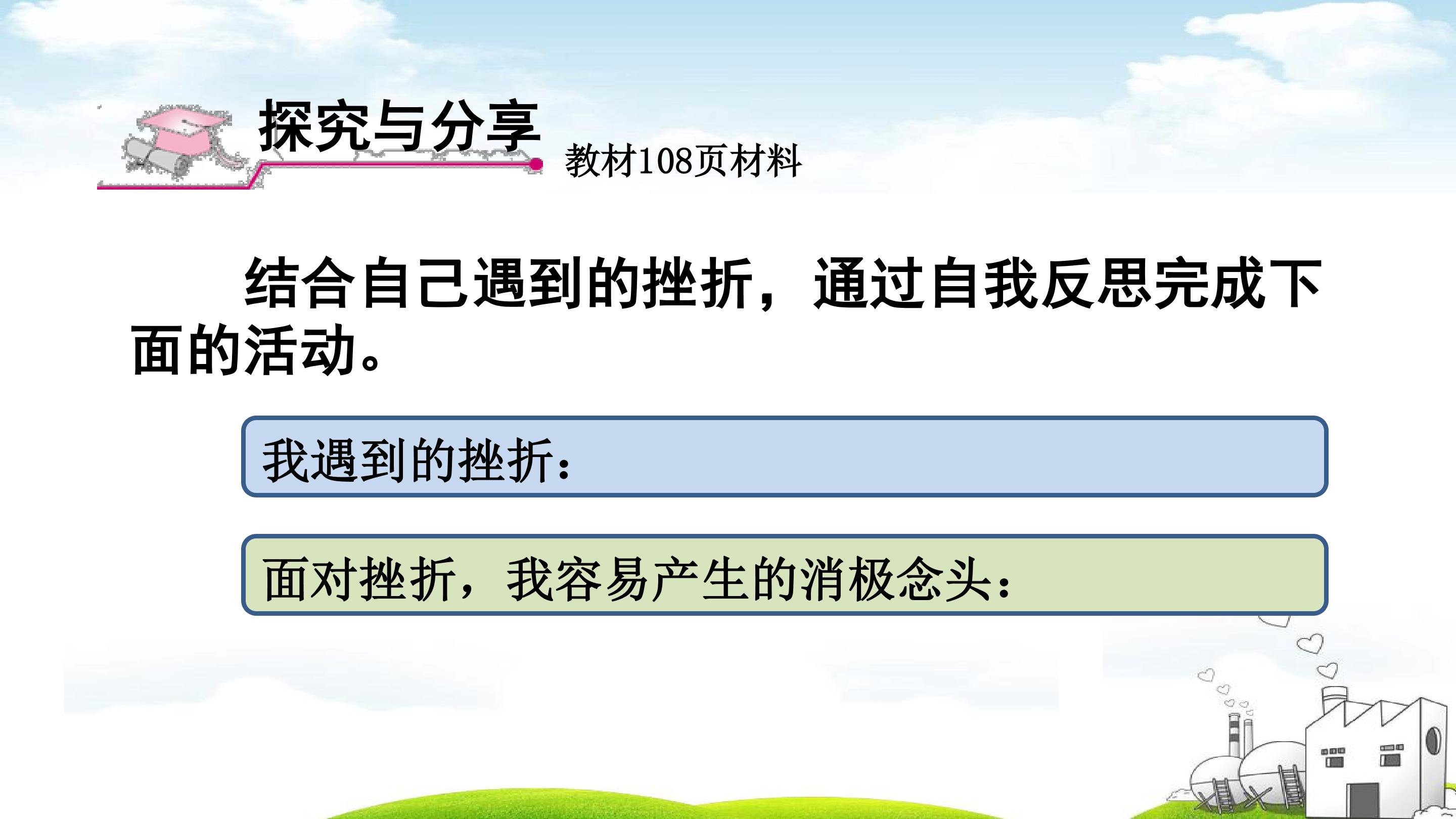 探究与分享 教材108页材料

结合自己遇到的挫折，通过自我反思完成下面的活动。

我遇到的挫折：

面对挫折，我容易产生的消极念头：